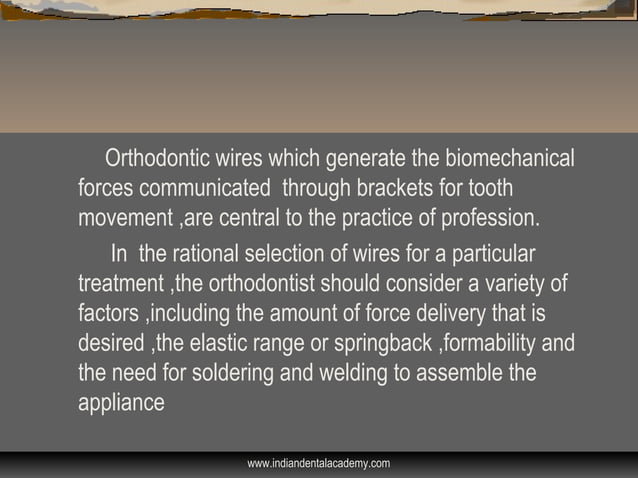 Orthodontic wires which generate the biomechanical forces communicated through brackets for tooth movement ,are central to the practice of profession.

In the rational selection of wires for a particular treatment ,the orthodontist should consider a variety of factors ,including the amount of force delivery that is desired ,the elastic range or springback ,formability and the need for soldering and welding to assemble the appliance

www.indiandentalacademy.com